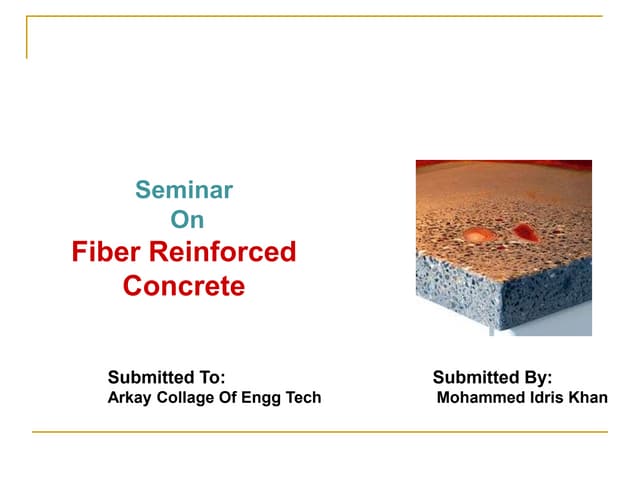 Seminar
On
Fiber Reinforced Concrete

Submitted To:
Arkay Collage Of Engg Tech

Submitted By:
Mohammed Idris Khan